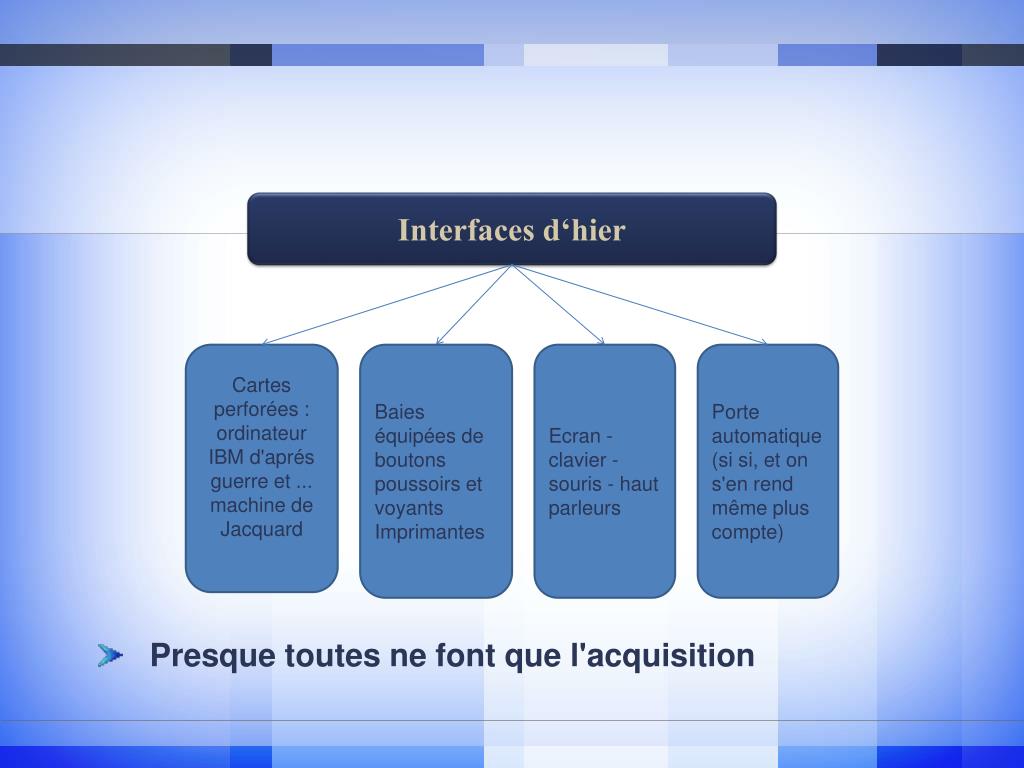 Interfaces d‘hier

Cartes perforées : ordinateur IBM d'aprés guerre et ... machine de Jacquard

Baies équipées de boutons poussoirs et voyants Imprimantes

Ecran - clavier - souris - haut parleurs

Porte automatique (si si, et on s'en rend même plus compte)

Presque toutes ne font que l'acquisition